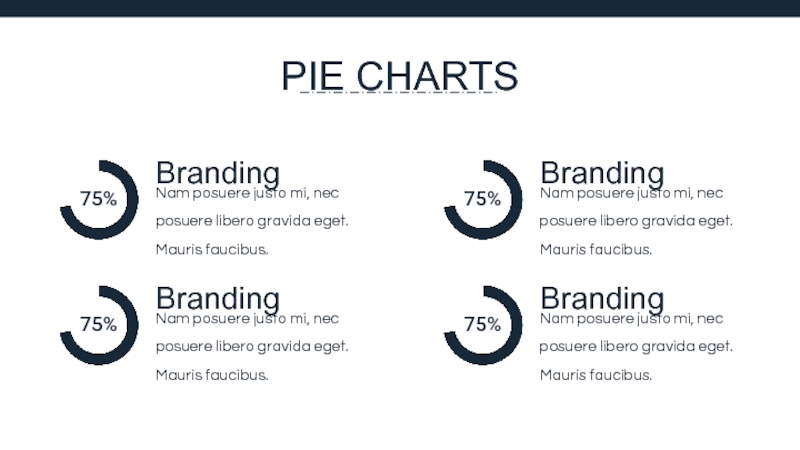 PIE CHARTS

75%

Branding

Nam posuere justo mi, nec posuere libero gravida eget. Mauris faucibus.

75%

Branding

Nam posuere justo mi, nec posuere libero gravida eget. Mauris faucibus.

75%

Branding

Nam posuere justo mi, nec posuere libero gravida eget. Mauris faucibus.

75%

Branding

Nam posuere justo mi, nec posuere libero gravida eget. Mauris faucibus.